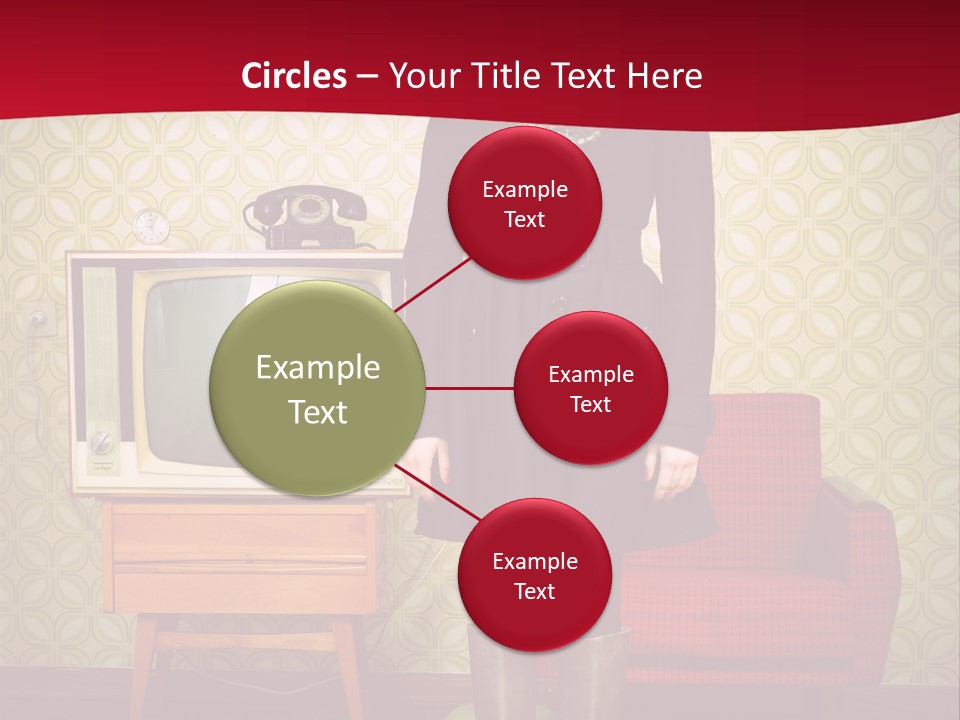 Circles – Your Title Text Here

Example Text

Example Text

Example Text

Example Text